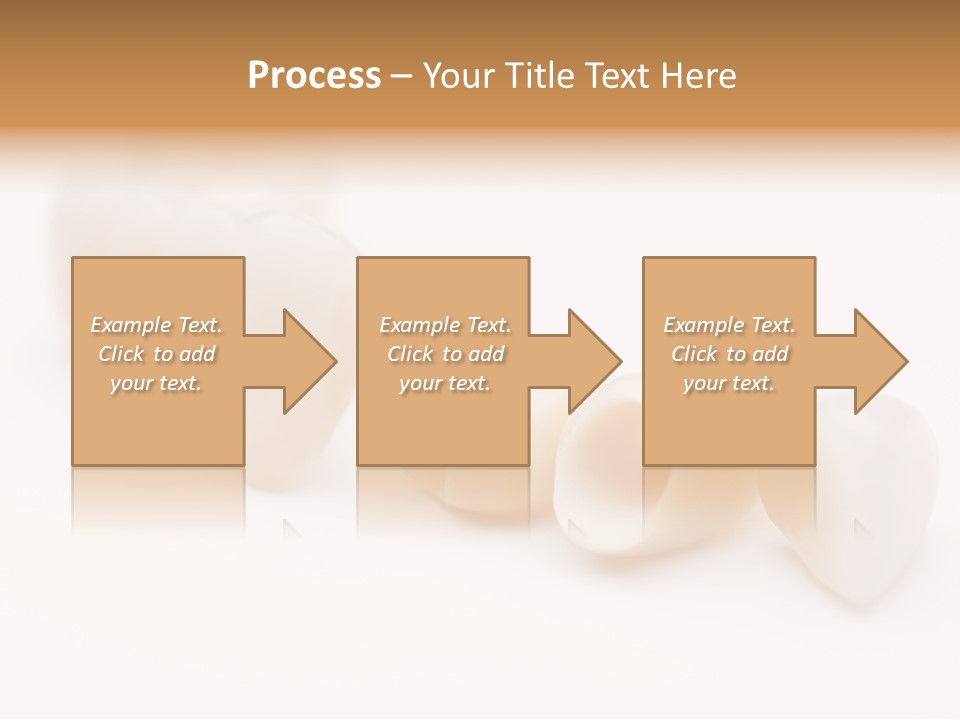 Process – Your Title Text Here

Example Text. Click to add your text.

Example Text. Click to add your text.

Example Text. Click to add your text.